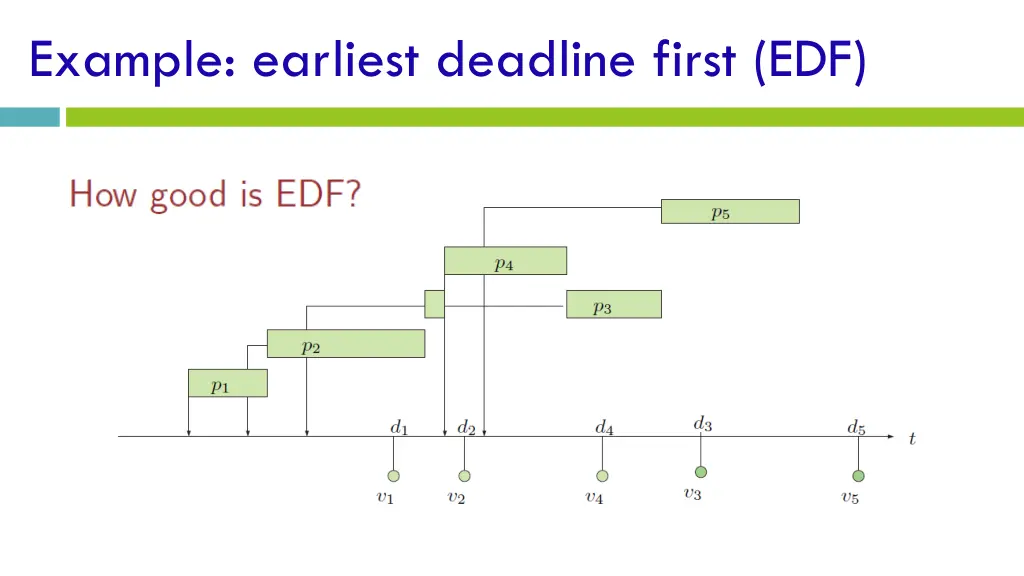 Example: earliest deadline first (EDF)

How good is EDF?

$p_5$

$p_4$

$p_3$

$p_2$

$p_1$

$d_1$ $d_2$ $d_4$ $d_3$ $d_5$ $t$

$v_1$ $v_2$ $v_4$ $v_3$ $v_5$